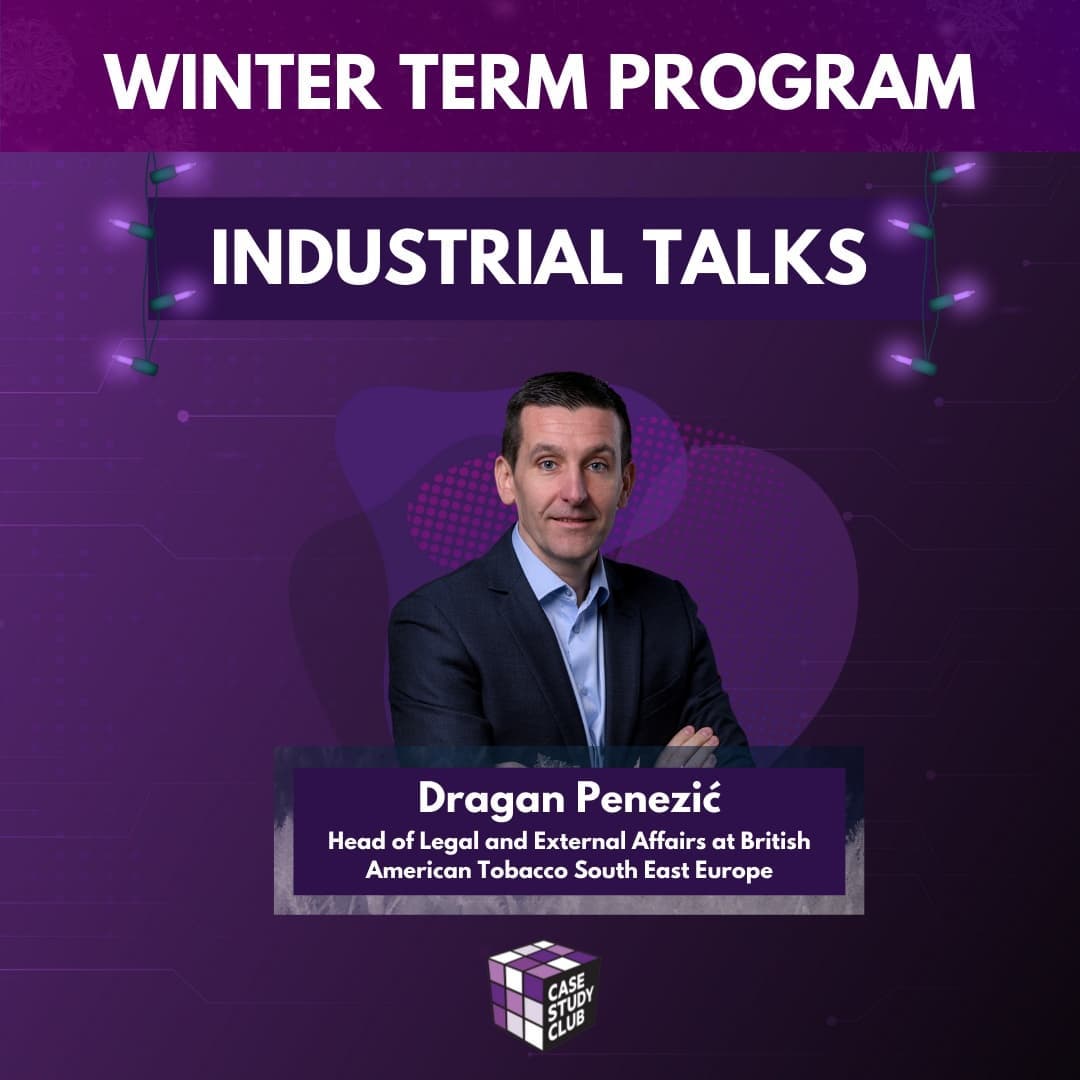 WINTER TERM PROGRAM

INDUSTRIAL TALKS

Dragan Penezić
Head of Legal and External Affairs at British American Tobacco South East Europe

CASE STUDY CLUB